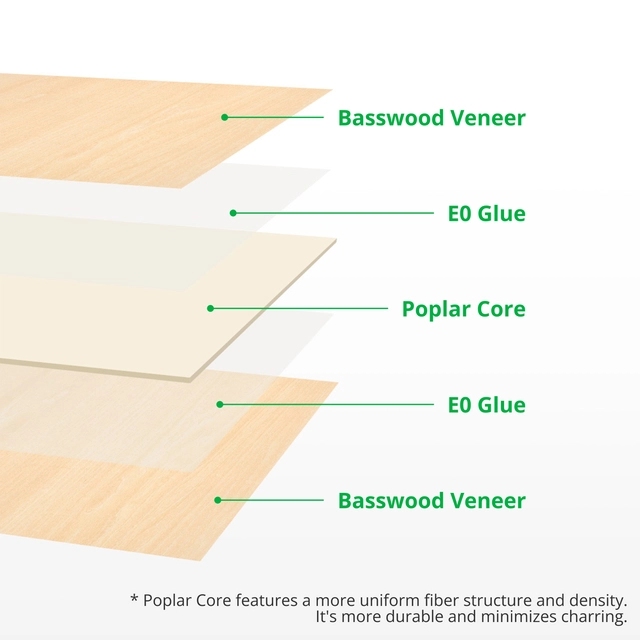 Basswood Veneer

E0 Glue

Poplar Core

E0 Glue

Basswood Veneer

* Poplar Core features a more uniform fiber structure and density. It's more durable and minimizes charring.